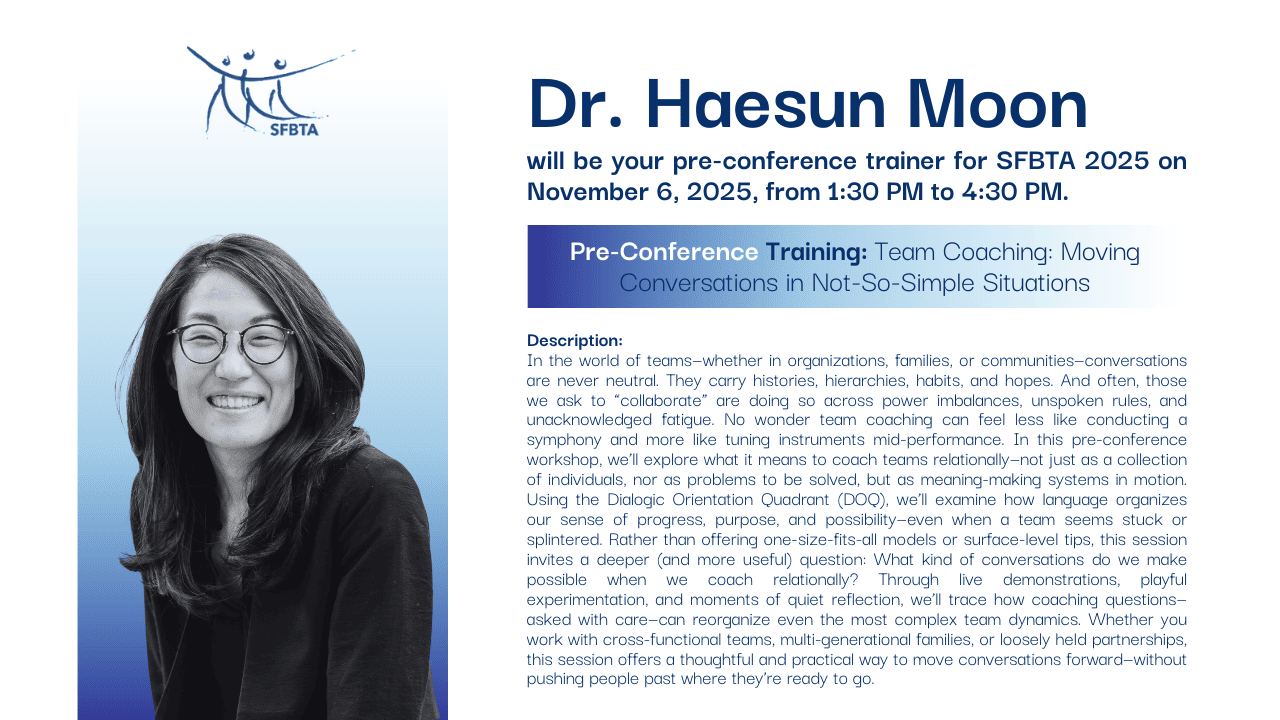 SFBTA

Dr. Haesun Moon

will be your pre-conference trainer for SFBTA 2025 on November 6, 2025, from 1:30 PM to 4:30 PM.

Pre-Conference Training: Team Coaching: Moving Conversations in Not-So-Simple Situations

Description:
In the world of teams—whether in organizations, families, or communities—conversations are never neutral. They carry histories, hierarchies, habits, and hopes. And often, those we ask to "collaborate" are doing so across power imbalances, unspoken rules, and unacknowledged fatigue. No wonder team coaching can feel less like conducting a symphony and more like tuning instruments mid-performance. In this pre-conference workshop, we'll explore what it means to coach teams relationally—not just as a collection of individuals, nor as problems to be solved, but as meaning-making systems in motion. Using the Dialogic Orientation Quadrant (DOQ), we'll examine how language organizes our sense of progress, purpose, and possibility—even when a team seems stuck or splintered. Rather than offering one-size-fits-all models or surface-level tips, this session invites a deeper (and more useful) question: What kind of conversations do we make possible when we coach relationally? Through live demonstrations, playful experimentation, and moments of quiet reflection, we'll trace how coaching questions—asked with care—can reorganize even the most complex team dynamics. Whether you work with cross-functional teams, multi-generational families, or loosely held partnerships, this session offers a thoughtful and practical way to move conversations forward—without pushing people past where they're ready to go.